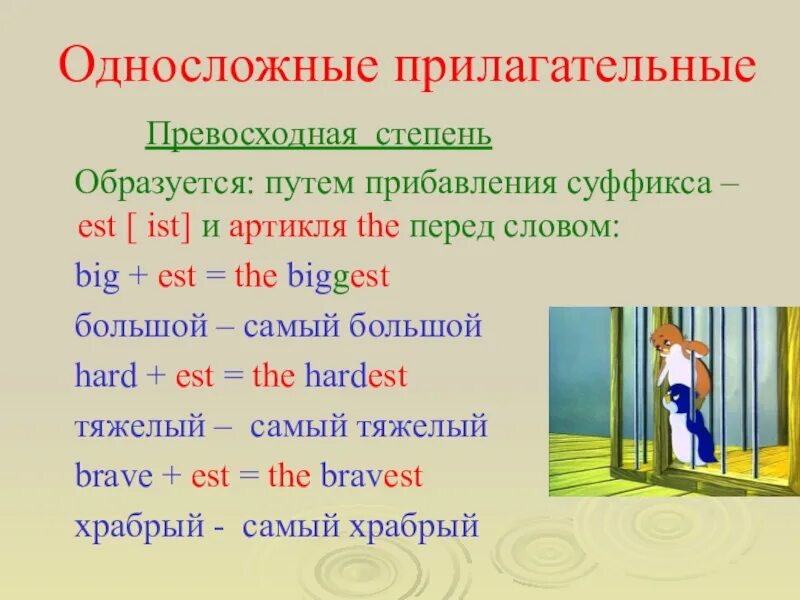 Односложные прилагательные

Превосходная степень

Образуется: путем прибавления суффикса – est [ ist] и артикля the перед словом:

big + est = the biggest

большой – самый большой

hard + est = the hardest

тяжелый – самый тяжелый

brave + est = the bravest

храбрый - самый храбрый